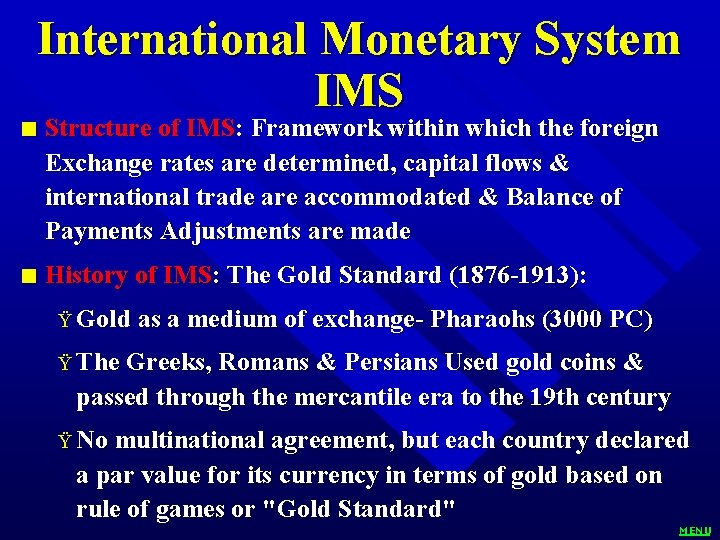 International Monetary System
IMS

■ Structure of IMS: Framework within which the foreign Exchange rates are determined, capital flows & international trade are accommodated & Balance of Payments Adjustments are made

■ History of IMS: The Gold Standard (1876-1913):

Ÿ Gold as a medium of exchange- Pharaohs (3000 PC)

Ÿ The Greeks, Romans & Persians Used gold coins & passed through the mercantile era to the 19th century

Ÿ No multinational agreement, but each country declared a par value for its currency in terms of gold based on rule of games or "Gold Standard"

MENU